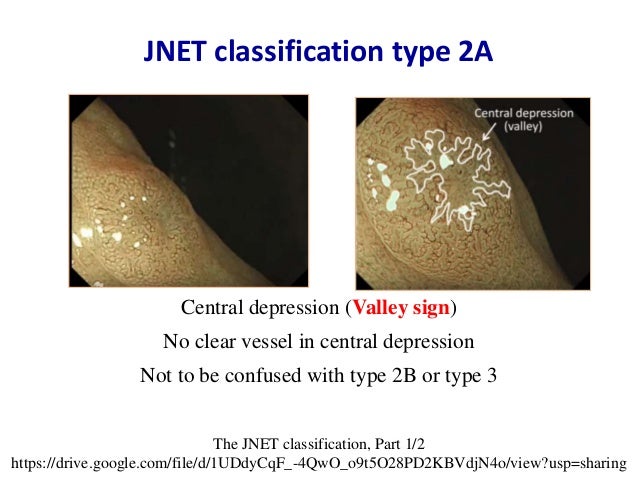 JNET classification type 2A

Central depression (valley)

Central depression (Valley sign)

No clear vessel in central depression

Not to be confused with type 2B or type 3

The JNET classification, Part 1/2
https://drive.google.com/file/d/1UDdyCqF_-4QwO_o9t5O28PD2KBVdjN4o/view?usp=sharing